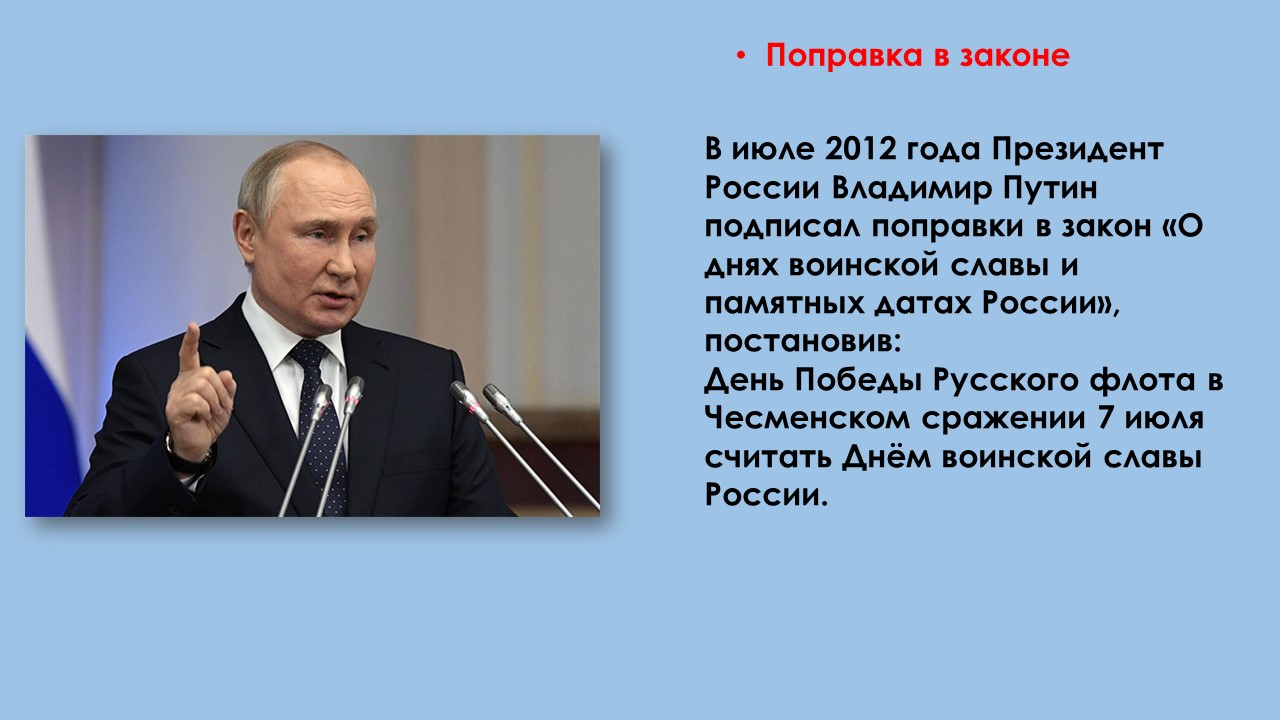 • Поправка в законе

В июле 2012 года Президент России Владимир Путин подписал поправки в закон «О днях воинской славы и памятных датах России», постановив:
День Победы Русского флота в Чесменском сражении 7 июля считать Днём воинской славы России.